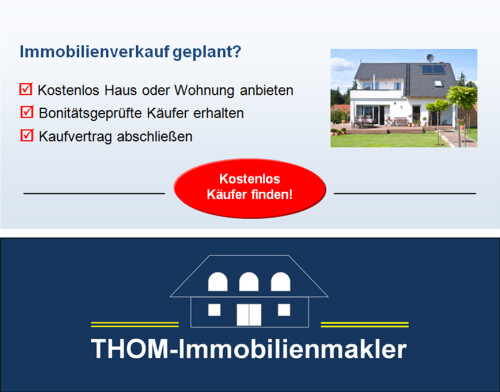 Immobilienverkauf geplant?

☑ Kostenlos Haus oder Wohnung anbieten
☑ Bonitätsgeprüfte Käufer erhalten
☑ Kaufvertrag abschließen

Kostenlos
Käufer finden!

THOM-Immobilienmakler